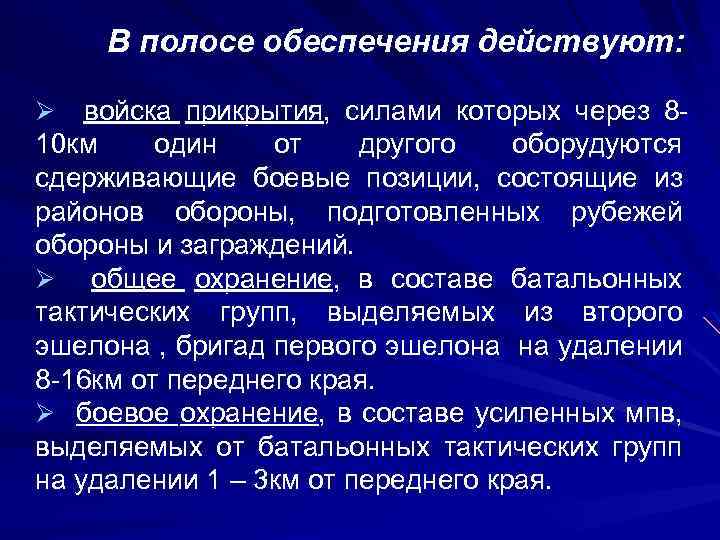 В полосе обеспечения действуют:

➢ войска прикрытия, силами которых через 8-10км один от другого оборудуются сдерживающие боевые позиции, состоящие из районов обороны, подготовленных рубежей обороны и заграждений.
➢ общее охранение, в составе батальонных тактических групп, выделяемых из второго эшелона , бригад первого эшелона на удалении 8-16км от переднего края.
➢ боевое охранение, в составе усиленных мпв, выделяемых от батальонных тактических групп на удалении 1 – 3км от переднего края.